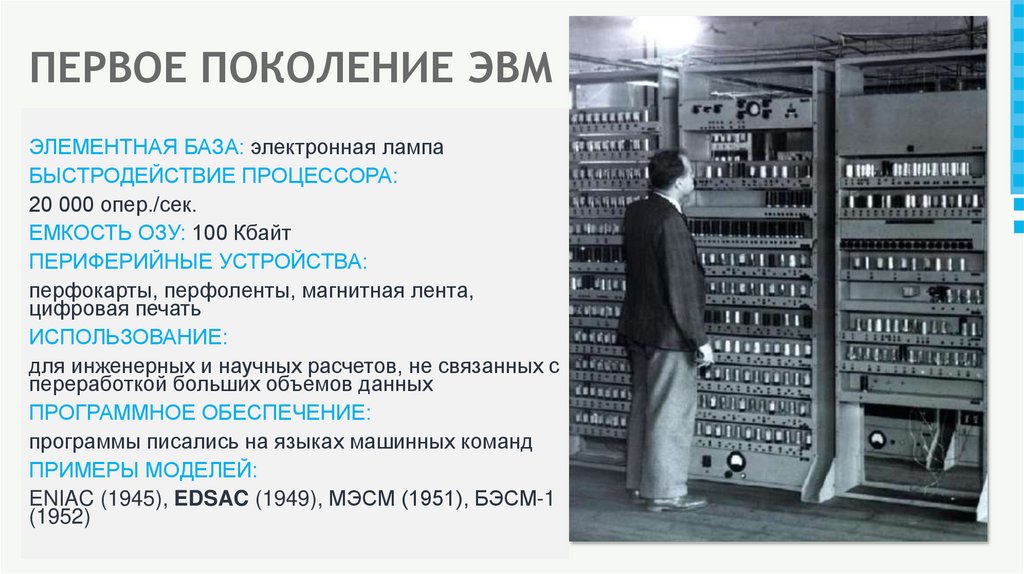 ПЕРВОЕ ПОКОЛЕНИЕ ЭВМ

ЭЛЕМЕНТНАЯ БАЗА: электронная лампа

БЫСТРОДЕЙСТВИЕ ПРОЦЕССОРА:

20 000 опер./сек.

ЕМКОСТЬ ОЗУ: 100 Кбайт

ПЕРИФЕРИЙНЫЕ УСТРОЙСТВА:

перфокарты, перфоленты, магнитная лента, цифровая печать

ИСПОЛЬЗОВАНИЕ:

для инженерных и научных расчетов, не связанных с переработкой больших объемов данных

ПРОГРАММНОЕ ОБЕСПЕЧЕНИЕ:

программы писались на языках машинных команд

ПРИМЕРЫ МОДЕЛЕЙ:

ENIAC (1945), EDSAC (1949), МЭСМ (1951), БЭСМ-1 (1952)